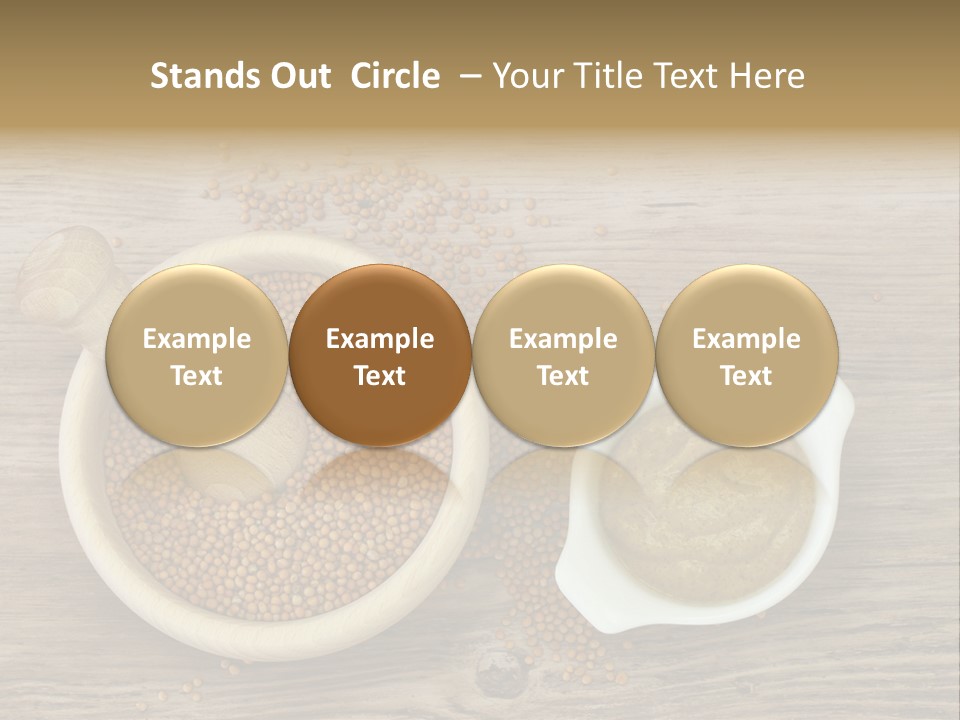 Stands Out Circle – Your Title Text Here

Example Text

Example Text

Example Text

Example Text